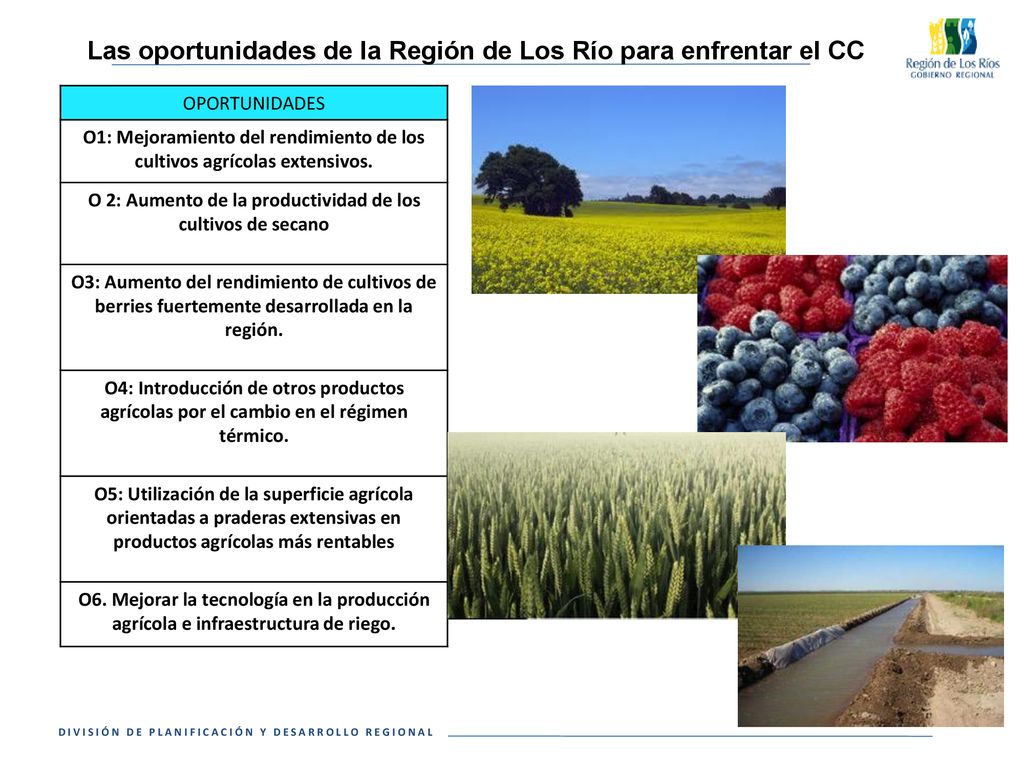 Las oportunidades de la Región de Los Río para enfrentar el CC

Región de Los Ríos
GOBIERNO REGIONAL

| OPORTUNIDADES |
|---|
| O1: Mejoramiento del rendimiento de los cultivos agrícolas extensivos. |
| O 2: Aumento de la productividad de los cultivos de secano |
| O3: Aumento del rendimiento de cultivos de berries fuertemente desarrollada en la región. |
| O4: Introducción de otros productos agrícolas por el cambio en el régimen térmico. |
| O5: Utilización de la superficie agrícola orientadas a praderas extensivas en productos agrícolas más rentables |
| O6. Mejorar la tecnología en la producción agrícola e infraestructura de riego. |

DIVISIÓN DE PLANIFICACIÓN Y DESARROLLO REGIONAL